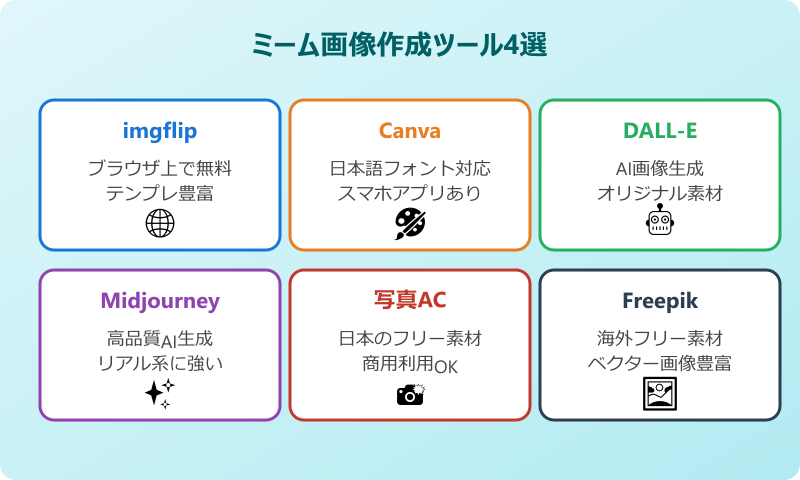 ミーム画像作成ツール4選

imgflip
ブラウザ上で無料
テンプレ豊富

Canva
日本語フォント対応
スマホアプリあり

DALL-E
AI画像生成
オリジナル素材

Midjourney
高品質AI生成
リアル系に強い

写真AC
日本のフリー素材
商用利用OK

Freepik
海外フリー素材
ベクター画像豊富